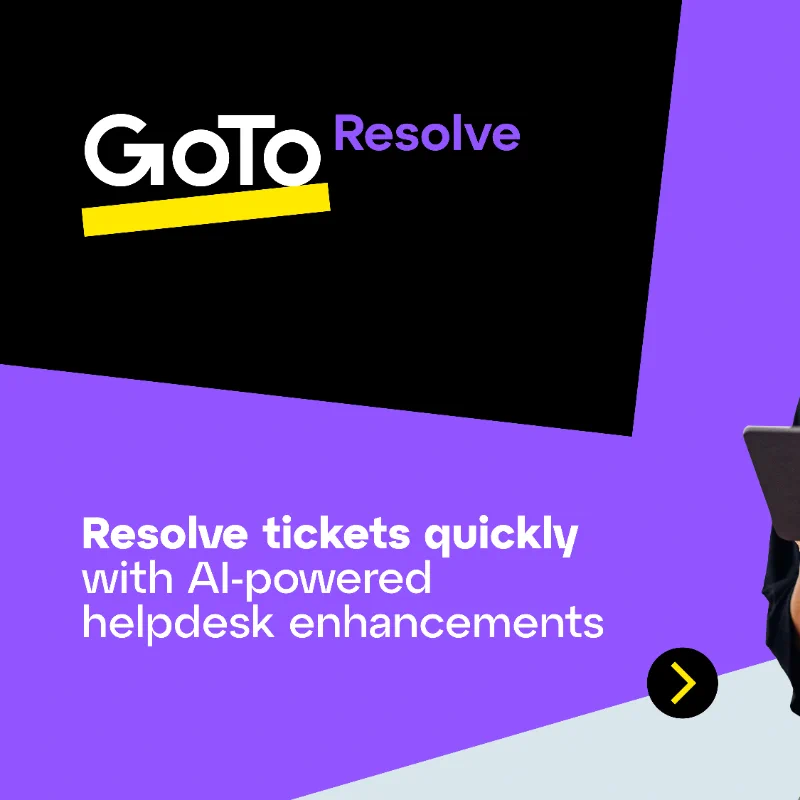 GoTo Resolve

Resolve tickets quickly with AI-powered helpdesk enhancements